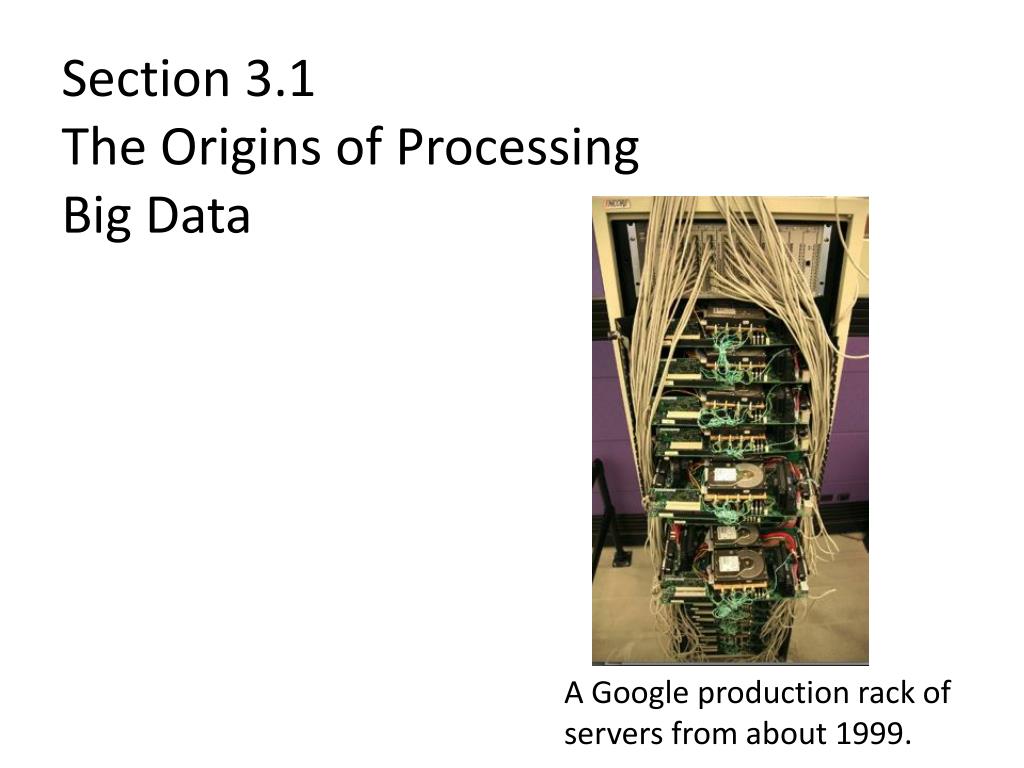 Section 3.1
The Origins of Processing
Big Data

A Google production rack of servers from about 1999.